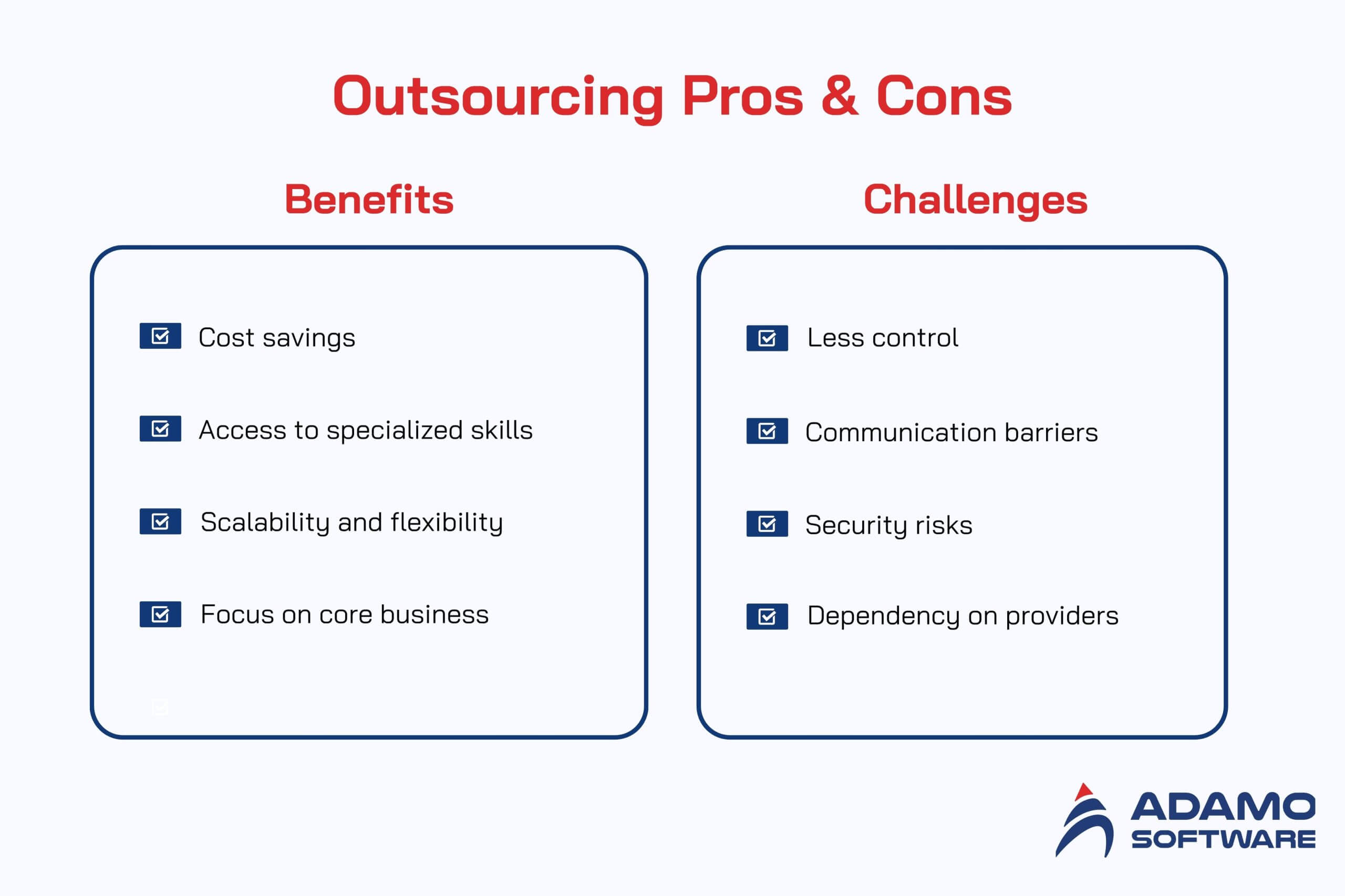 Outsourcing Pros & Cons

Benefits

Cost savings

Access to specialized skills

Scalability and flexibility

Focus on core business

Challenges

Less control

Communication barriers

Security risks

Dependency on providers

ADAMO SOFTWARE